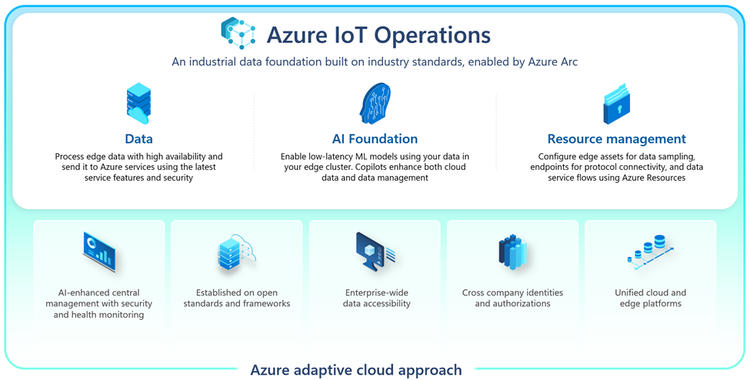 Azure IoT Operations

An industrial data foundation built on industry standards, enabled by Azure Arc

Data

Process edge data with high availability and send it to Azure services using the latest service features and security

AI Foundation

Enable low-latency ML models using your data in your edge cluster. Copilots enhance both cloud data and data management

Resource management

Configure edge assets for data sampling, endpoints for protocol connectivity, and data service flows using Azure Resources

AI-enhanced central management with security and health monitoring

Established on open standards and frameworks

Enterprise-wide data accessibility

Cross company identities and authorizations

Unified cloud and edge platforms

Azure adaptive cloud approach